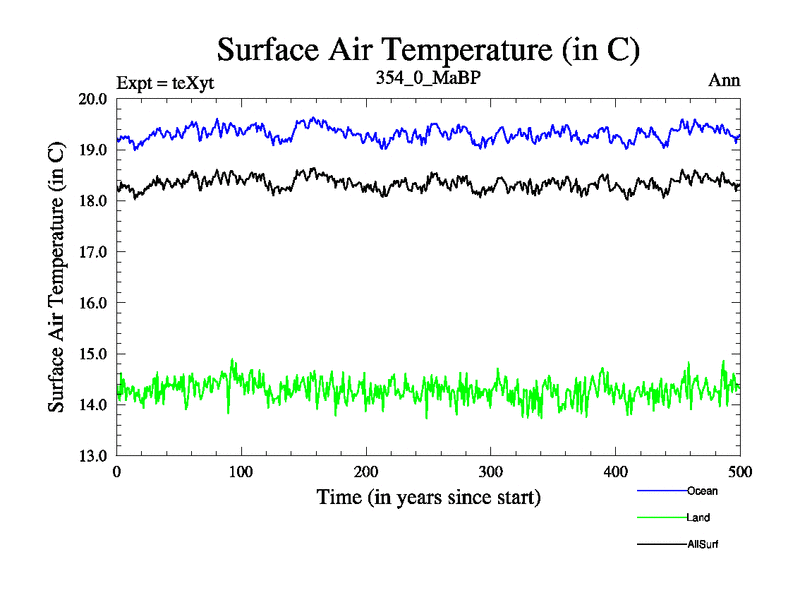 Surface Air Temperature (in C)

Expt = teXyt

354_0_MaBP

Ann

Surface Air Temperature (in C)

20.0
19.0
18.0
17.0
16.0
15.0
14.0
13.0

0
100
200
300
400
500

Time (in years since start)

Ocean
Land
AllSurf